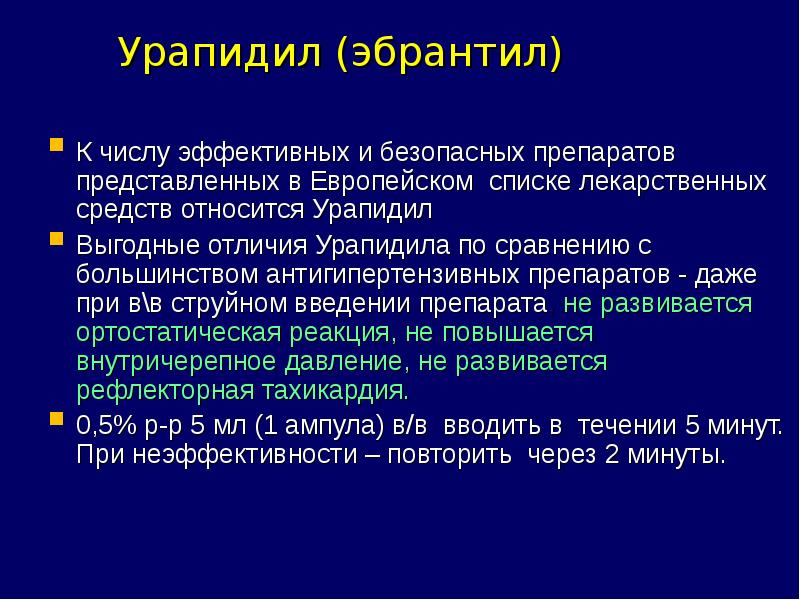 Урапидил (эбрантил)

К числу эффективных и безопасных препаратов представленных в Европейском списке лекарственных средств относится Урапидил

Выгодные отличия Урапидила по сравнению с большинством антигипертензивных препаратов - даже при в\в струйном введении препарата не развивается ортостатическая реакция, не повышается внутричерепное давление, не развивается рефлекторная тахикардия.

0,5% р-р 5 мл (1 ампула) в/в вводить в течении 5 минут. При неэффективности – повторить через 2 минуты.